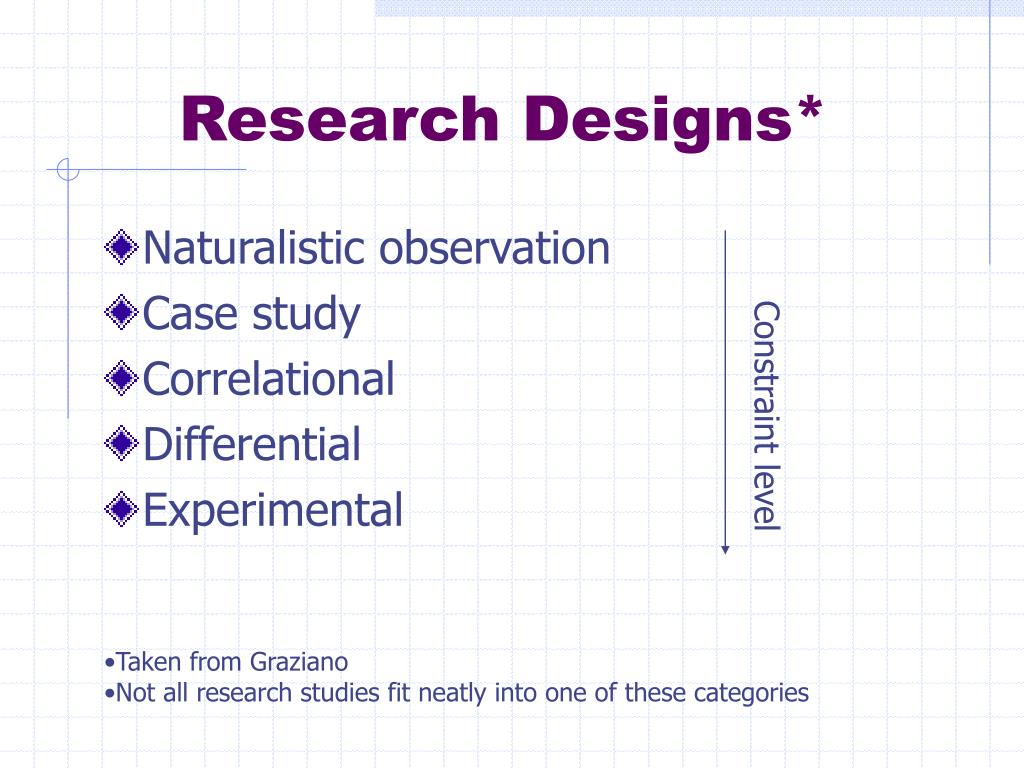 Research Designs*

Naturalistic observation
Case study
Correlational
Differential
Experimental

Constraint level

•Taken from Graziano
•Not all research studies fit neatly into one of these categories